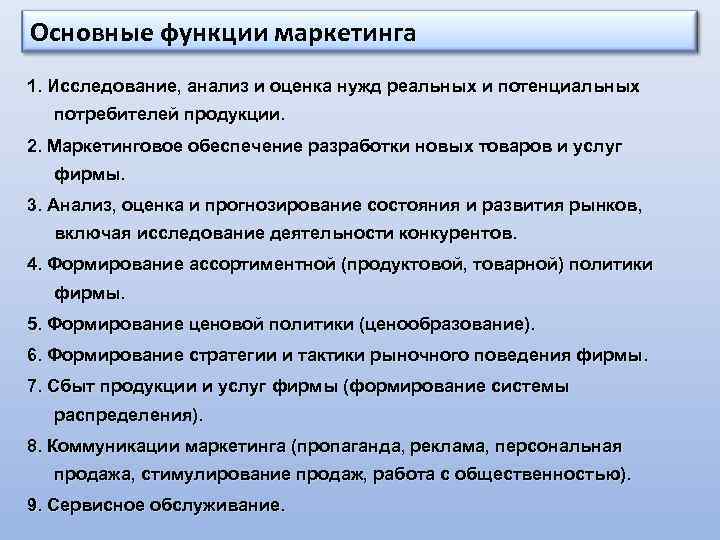 Основные функции маркетинга

1. Исследование, анализ и оценка нужд реальных и потенциальных потребителей продукции.

2. Маркетинговое обеспечение разработки новых товаров и услуг фирмы.

3. Анализ, оценка и прогнозирование состояния и развития рынков, включая исследование деятельности конкурентов.

4. Формирование ассортиментной (продуктовой, товарной) политики фирмы.

5. Формирование ценовой политики (ценообразование).

6. Формирование стратегии и тактики рыночного поведения фирмы.

7. Сбыт продукции и услуг фирмы (формирование системы распределения).

8. Коммуникации маркетинга (пропаганда, реклама, персональная продажа, стимулирование продаж, работа с общественностью).

9. Сервисное обслуживание.